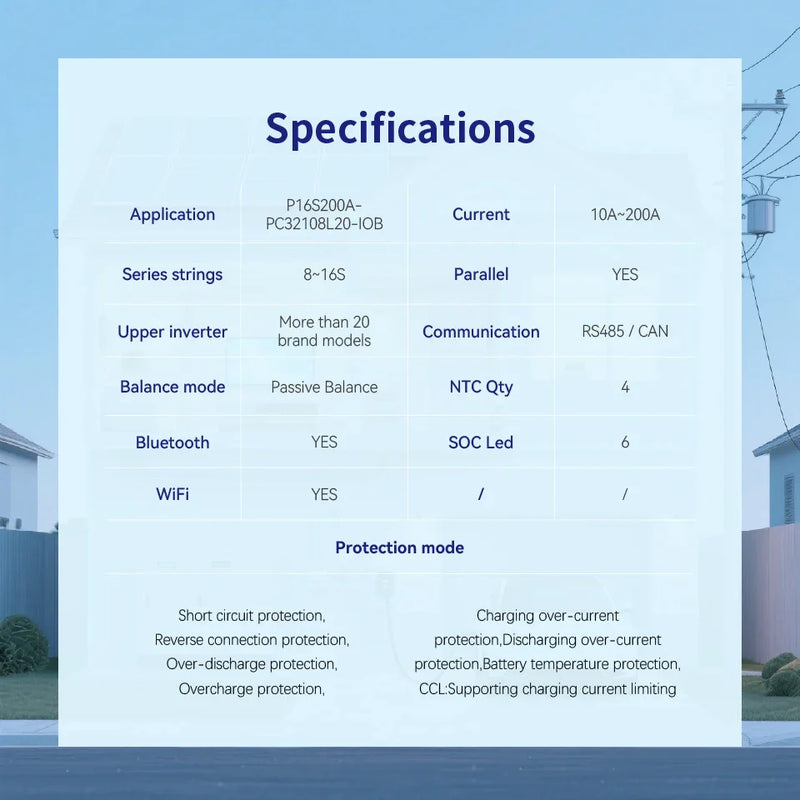 Specifications

| Application | P16S200A-PC32108L20-IOB | Current | 10A~200A |
|---|---|---|---|
| Series strings | 8~16S | Parallel | YES |
| Upper inverter | More than 20 brand models | Communication | RS485 / CAN |
| Balance mode | Passive Balance | NTC Qty | 4 |
| Bluetooth | YES | SOC Led | 6 |
| WiFi | YES | / | / |

Protection mode

Short circuit protection, Reverse connection protection, Over-discharge protection, Overcharge protection,

Charging over-current protection,Discharging over-current protection,Battery temperature protection, CCL:Supporting charging current limiting